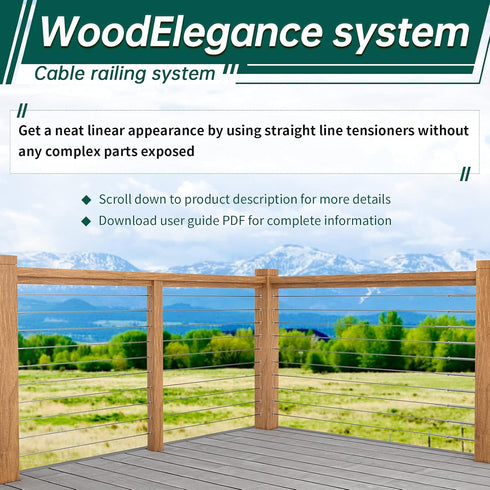 WoodElegance system

Cable railing system

Get a neat linear appearance by using straight line tensioners without any complex parts exposed

◆ Scroll down to product description for more details
◆ Download user guide PDF for complete information